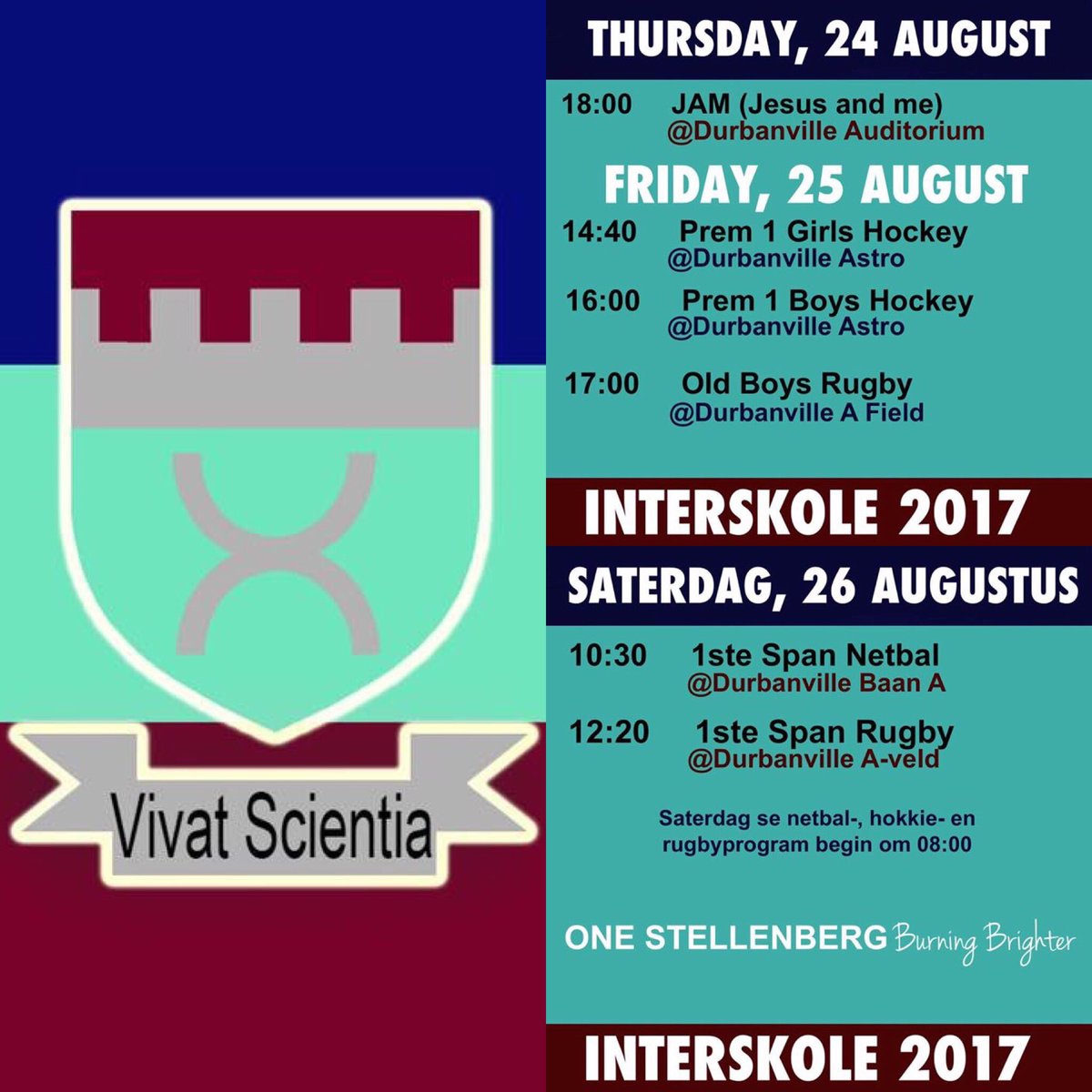 Vivat Scientia

THURSDAY, 24 AUGUST

18:00 JAM (Jesus and me)
@Durbanville Auditorium

FRIDAY, 25 AUGUST

14:40 Prem 1 Girls Hockey
@Durbanville Astro

16:00 Prem 1 Boys Hockey
@Durbanville Astro

17:00 Old Boys Rugby
@Durbanville A Field

INTERSKOLE 2017

SATERDAG, 26 AUGUSTUS

10:30 1ste Span Netbal
@Durbanville Baan A

12:20 1ste Span Rugby
@Durbanville A-veld

Saterdag se netbal-, hokkie- en rugbyprogram begin om 08:00

ONE STELLENBERG Burning Brighter

INTERSKOLE 2017